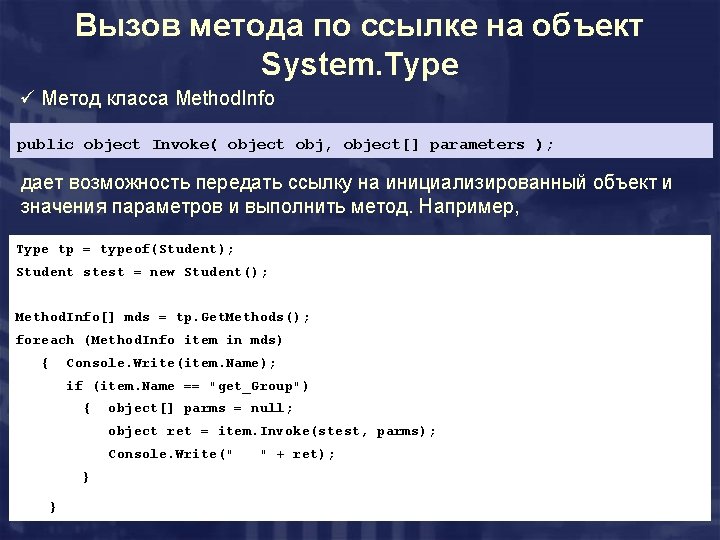 Вызов метода по ссылке на объект System.Type

✓ Метод класса MethodInfo

public object Invoke( object obj, object[] parameters );

дает возможность передать ссылку на инициализированный объект и значения параметров и выполнить метод. Например,

Type tp = typeof(Student);
Student stest = new Student();

MethodInfo[] mds = tp.GetMethods();
foreach (MethodInfo item in mds)
{ Console.Write(item.Name);
if (item.Name == "get_Group")
{ object[] parms = null;
object ret = item.Invoke(stest, parms);
Console.Write(" " + ret);
}
}